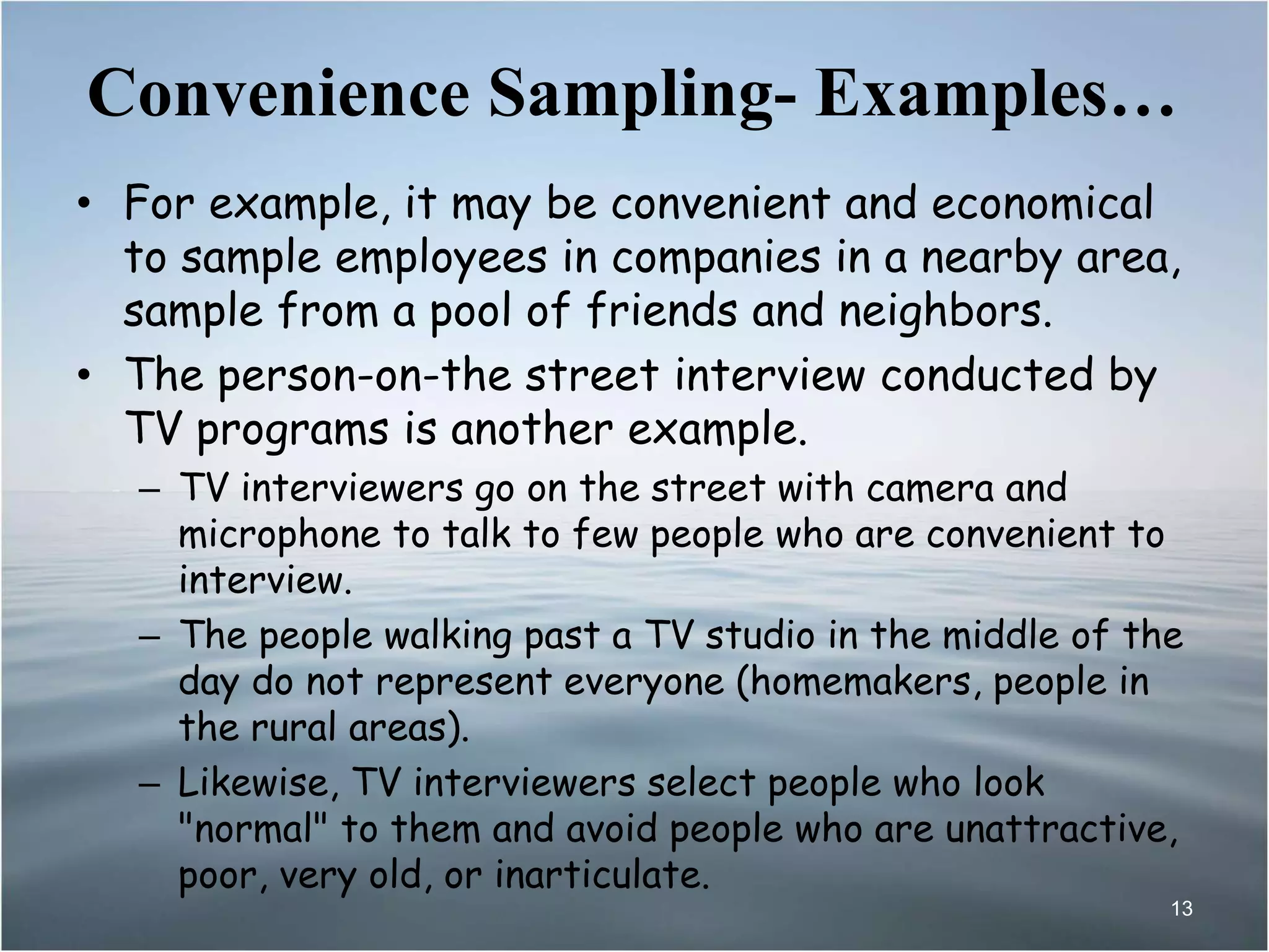 Convenience Sampling- Examples…

• For example, it may be convenient and economical to sample employees in companies in a nearby area, sample from a pool of friends and neighbors.

• The person-on-the street interview conducted by TV programs is another example.

– TV interviewers go on the street with camera and microphone to talk to few people who are convenient to interview.

– The people walking past a TV studio in the middle of the day do not represent everyone (homemakers, people in the rural areas).

– Likewise, TV interviewers select people who look "normal" to them and avoid people who are unattractive, poor, very old, or inarticulate.

13